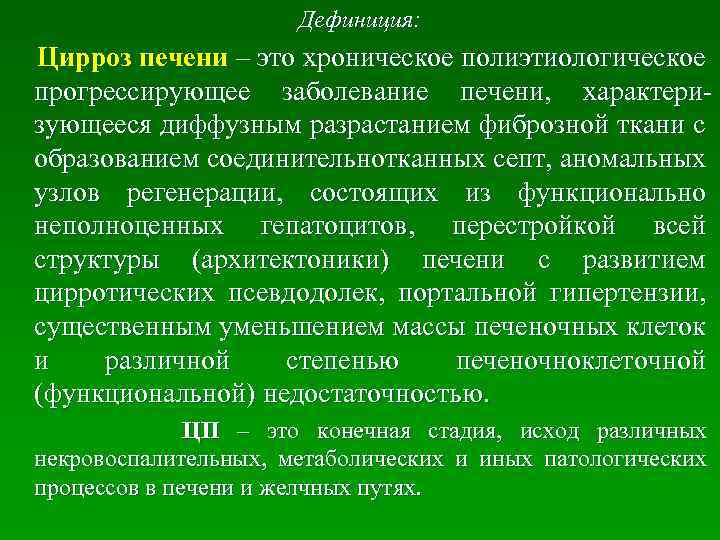 Дефиниция:

Цирроз печени – это хроническое полиэтиологическое прогрессирующее заболевание печени, характеризующееся диффузным разрастанием фиброзной ткани с образованием соединительнотканных септ, аномальных узлов регенерации, состоящих из функционально неполноценных гепатоцитов, перестройкой всей структуры (архитектоники) печени с развитием цирротических псевдодолек, портальной гипертензии, существенным уменьшением массы печеночных клеток и различной степенью печеночноклеточной (функциональной) недостаточностью.

ЦП – это конечная стадия, исход различных некровоспалительных, метаболических и иных патологических процессов в печени и желчных путях.